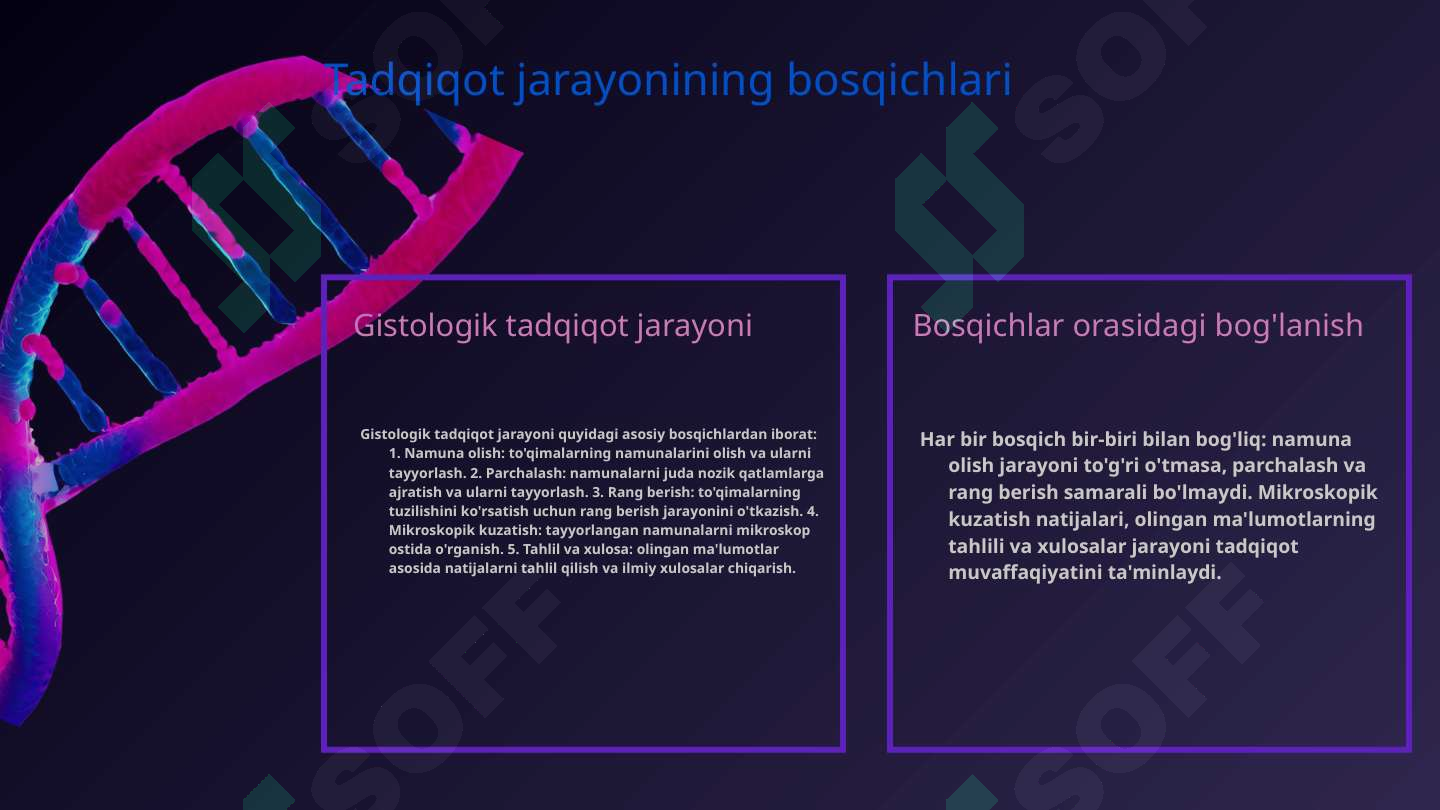 Tadqiqot jarayonining bosqichlari

Gistologik tadqiqot jarayoni

Gistologik tadqiqot jarayoni quyidagi asosiy bosqichlardan iborat: 1. Namuna olish: to'qimalarning namunalarini olish va ularni tayyorlash. 2. Parchalash: namunalarni juda nozik qatlamlarga ajratish va ularni tayyorlash. 3. Rang berish: to'qimalarning tuzilishini ko'rsatish uchun rang berish jarayonini o'tkazish. 4. Mikroskopik kuzatish: tayyorlangan namunalarni mikroskop ostida o'rganish. 5. Tahlil va xulosa: olingan ma'lumotlar asosida natijalarni tahlil qilish va ilmiy xulosalar chiqarish.

Bosqichlar orasidagi bog'lanish

Har bir bosqich bir-biri bilan bog'liq: namuna olish jarayoni to'g'ri o'tmasa, parchalash va rang berish samarali bo'lmaydi. Mikroskopik kuzatish natijalari, olingan ma'lumotlarning tahlili va xulosalar jarayoni tadqiqot muvaffaqiyatini ta'minlaydi.

SOFF SOFF SOFF SOFF